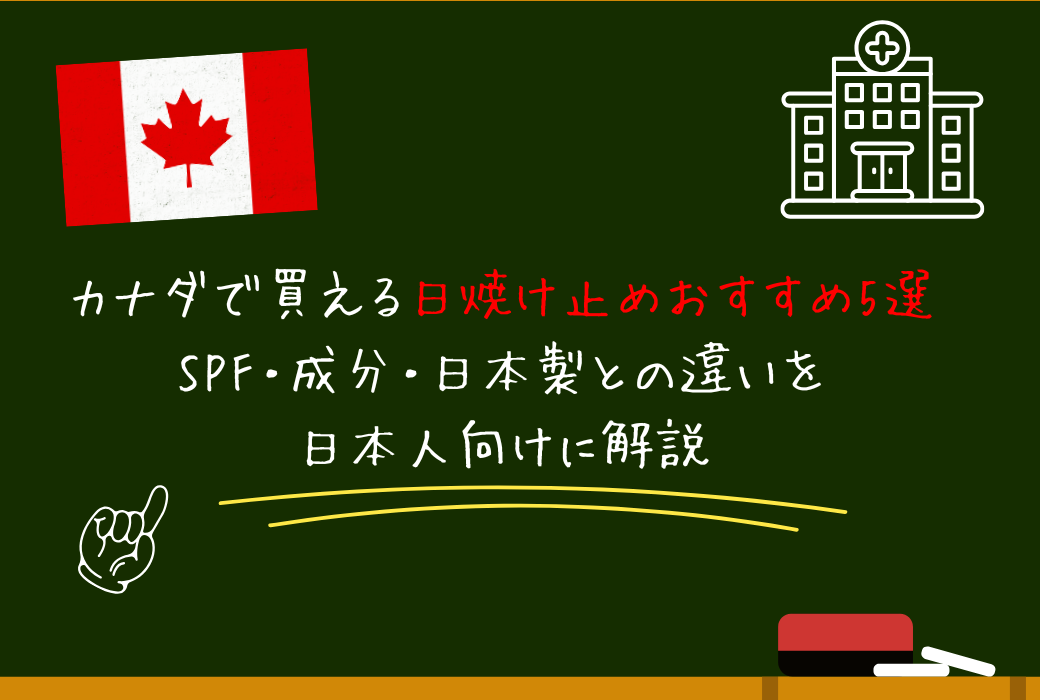 カナダで買える日焼け止めおすすめ5選
SPF・成分・日本製との違いを
日本人向けに解説